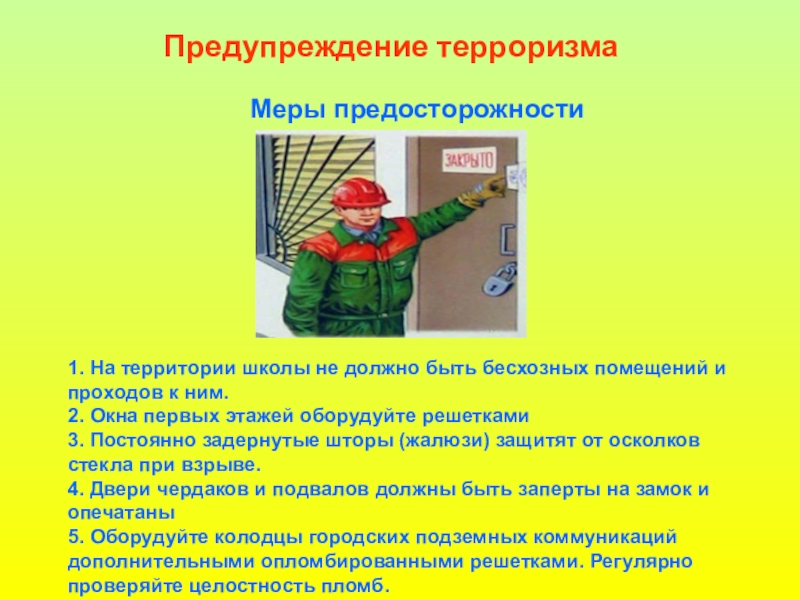 Предупреждение терроризма

Меры предосторожности

ЗАКРЫТО

1. На территории школы не должно быть бесхозных помещений и проходов к ним.
2. Окна первых этажей оборудуйте решетками
3. Постоянно задернутые шторы (жалюзи) защитят от осколков стекла при взрыве.
4. Двери чердаков и подвалов должны быть заперты на замок и опечатаны
5. Оборудуйте колодцы городских подземных коммуникаций дополнительными опломбированными решетками. Регулярно проверяйте целостность пломб.